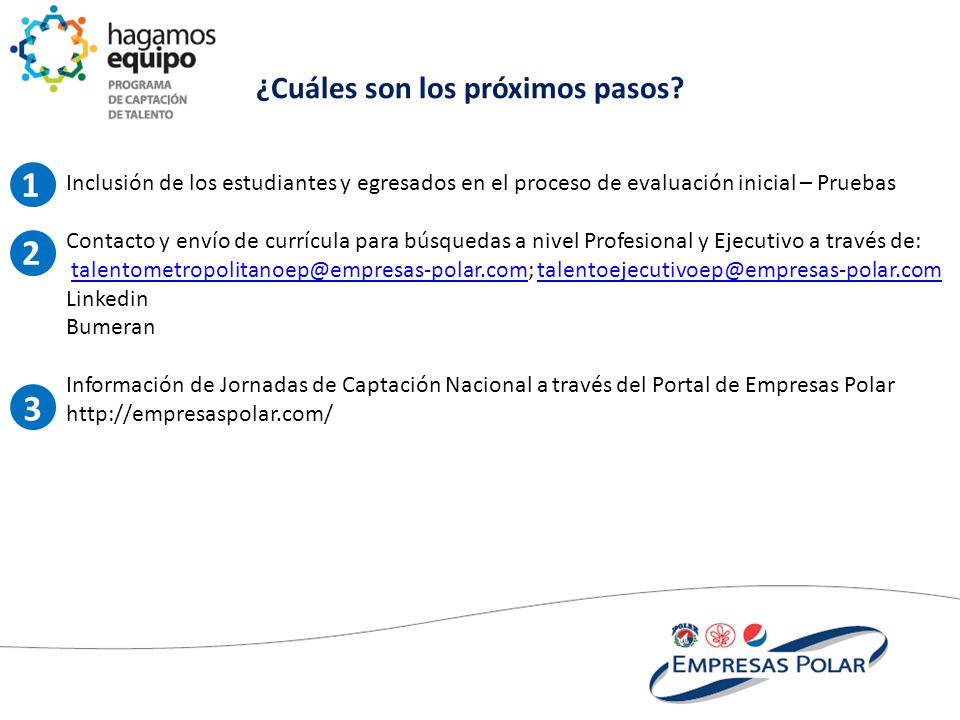 hagamos equipo
PROGRAMA DE CAPTACIÓN DE TALENTO

¿Cuáles son los próximos pasos?

1 Inclusión de los estudiantes y egresados en el proceso de evaluación inicial – Pruebas

2 Contacto y envío de currícula para búsquedas a nivel Profesional y Ejecutivo a través de:
talentometropolitanoep@empresas-polar.com; talentoejecutivoep@empresas-polar.com
Linkedin
Bumeran

3 Información de Jornadas de Captación Nacional a través del Portal de Empresas Polar
http://empresaspolar.com/

POLAR

EMPRESAS POLAR